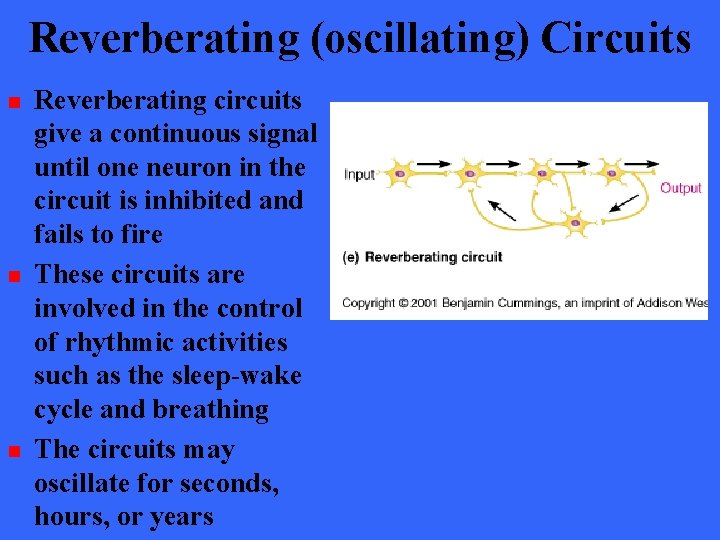 Reverberating (oscillating) Circuits

Reverberating circuits give a continuous signal until one neuron in the circuit is inhibited and fails to fire

These circuits are involved in the control of rhythmic activities such as the sleep-wake cycle and breathing

The circuits may oscillate for seconds, hours, or years

Input

Output

(e) Reverberating circuit

Copyright © 2001 Benjamin Cummings, an imprint of Addison Wes